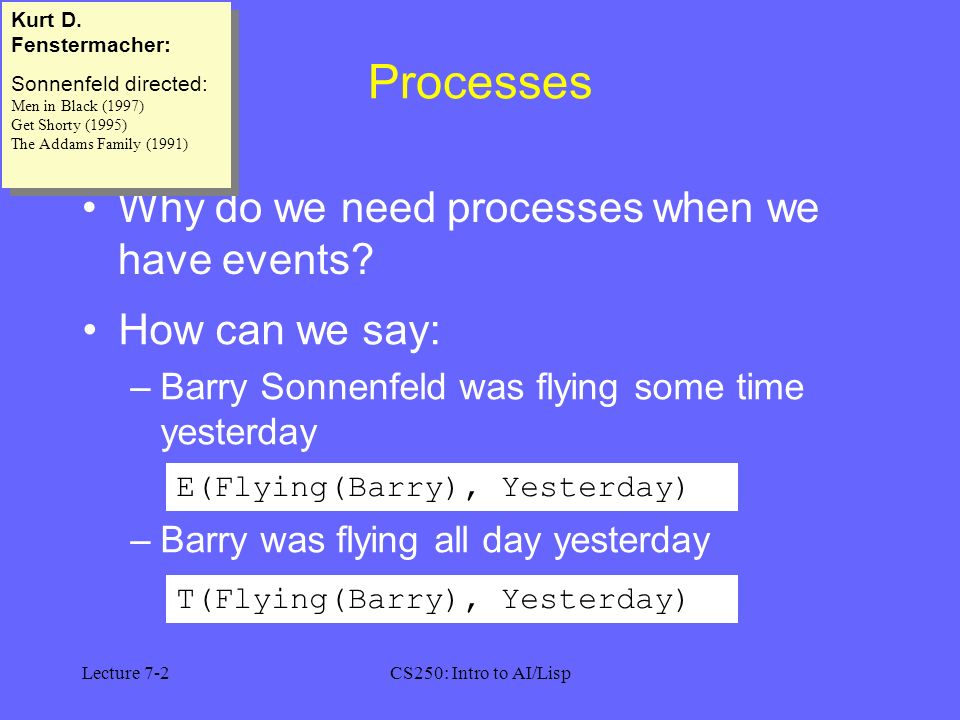 Kurt D. Fenstermacher:

Sonnenfeld directed:
Men in Black (1997)
Get Shorty (1995)
The Addams Family (1991)

Processes

• Why do we need processes when we have events?

• How can we say:
– Barry Sonnenfeld was flying some time yesterday

E(Flying(Barry), Yesterday)

– Barry was flying all day yesterday

T(Flying(Barry), Yesterday)

Lecture 7-2

CS250: Intro to AI/Lisp